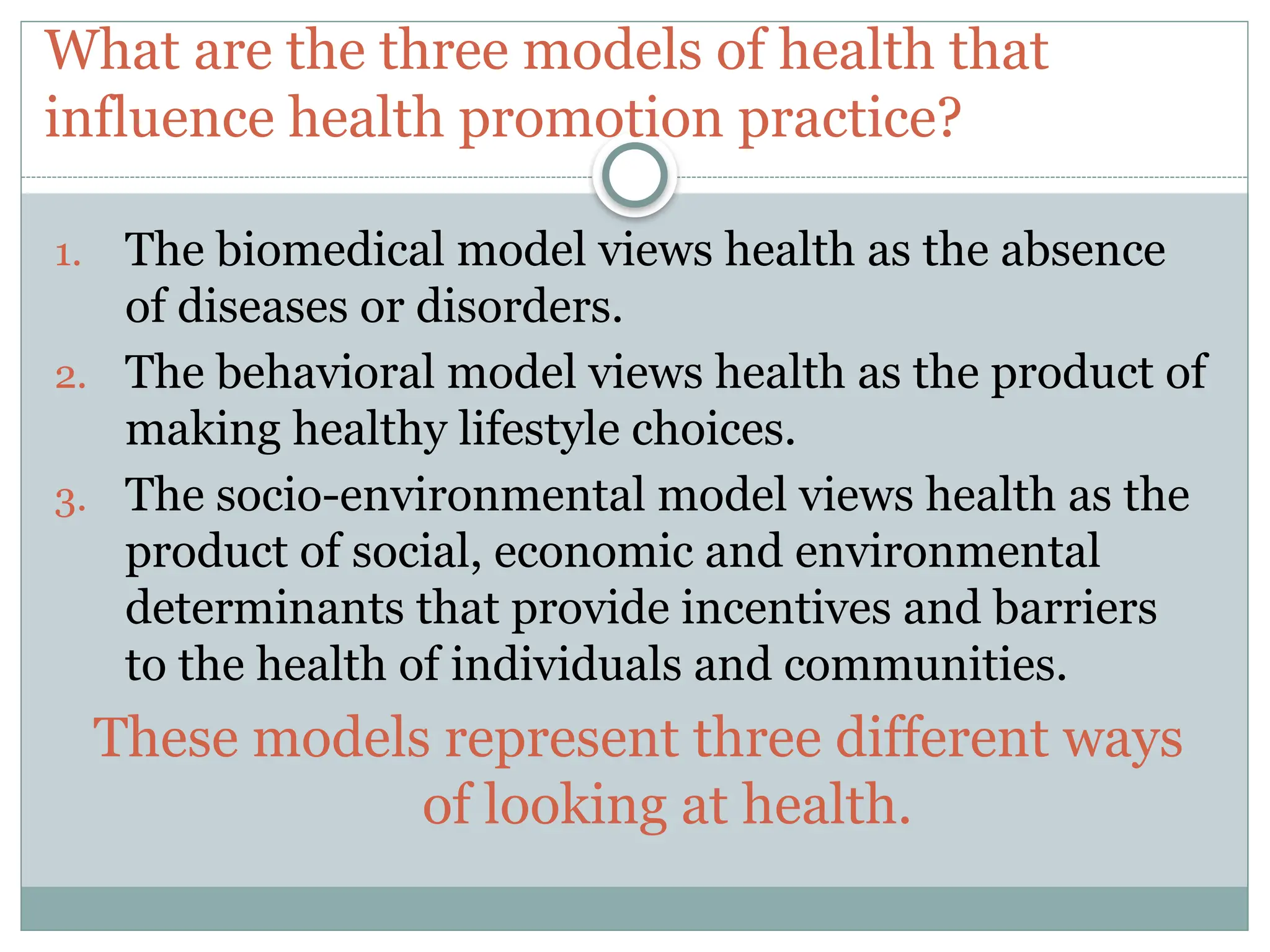 What are the three models of health that influence health promotion practice?

1. The biomedical model views health as the absence of diseases or disorders.
2. The behavioral model views health as the product of making healthy lifestyle choices.
3. The socio-environmental model views health as the product of social, economic and environmental determinants that provide incentives and barriers to the health of individuals and communities.

These models represent three different ways of looking at health.